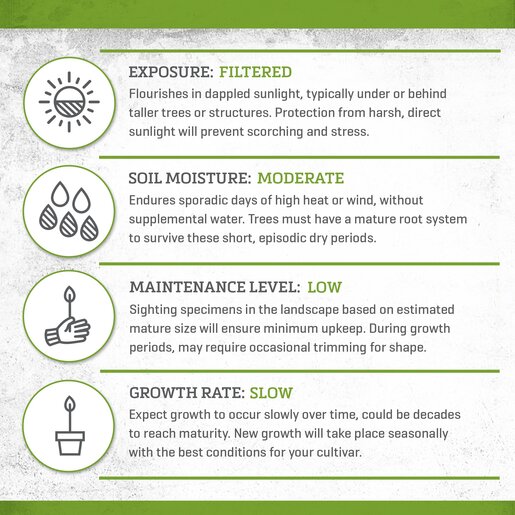 EXPOSURE: FILTERED
Flourishes in dappled sunlight, typically under or behind taller trees or structures. Protection from harsh, direct sunlight will prevent scorching and stress.

SOIL MOISTURE: MODERATE
Endures sporadic days of high heat or wind, without supplemental water. Trees must have a mature root system to survive these short, episodic dry periods.

MAINTENANCE LEVEL: LOW
Sighting specimens in the landscape based on estimated mature size will ensure minimum upkeep. During growth periods, may require occasional trimming for shape.

GROWTH RATE: SLOW
Expect growth to occur slowly over time, could be decades to reach maturity. New growth will take place seasonally with the best conditions for your cultivar.